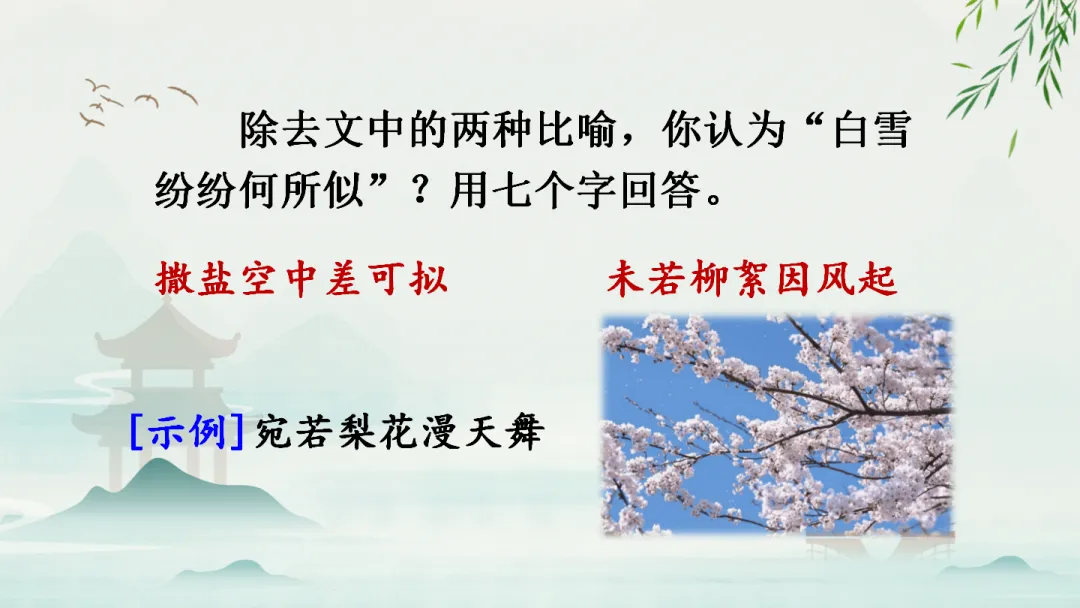 除去文中的两种比喻，你认为“白雪纷纷何所似”？用七个字回答。

撒盐空中差可拟

未若柳絮因风起

[示例]宛若梨花漫天舞